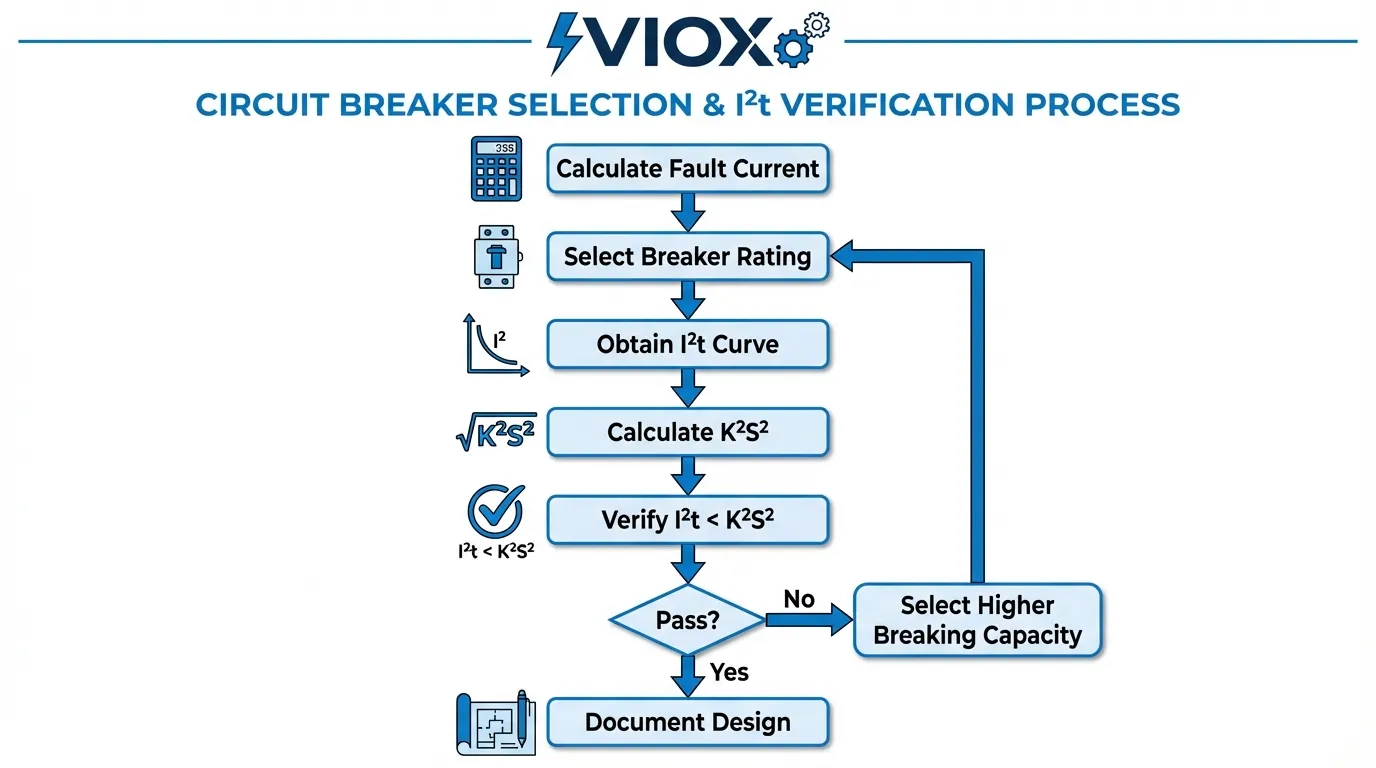 VIOX

CIRCUIT BREAKER SELECTION & $I^2t$ VERIFICATION PROCESS

3SS

Calculate Fault Current

Select Breaker Rating

$I^2$

Obtain $I^2t$ Curve

$\sqrt{K^2S^2}$

Calculate $K^2S^2$

$I^2t < K^2S^2$

Verify $I^2t < K^2S^2$

Pass?

No

Select Higher Breaking Capacity

Yes

Document Design